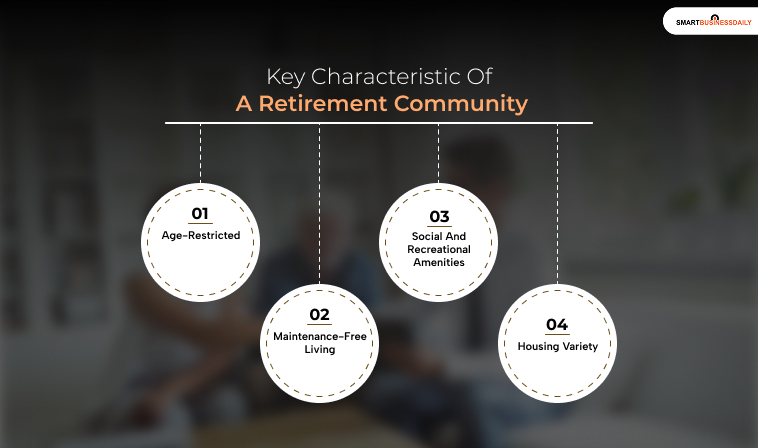 SMARTBUSINESSDAILY

Key Characteristic Of
A Retirement Community

01
Age-Restricted

02
Maintenance-Free Living

03
Social And Recreational Amenities

04
Housing Variety